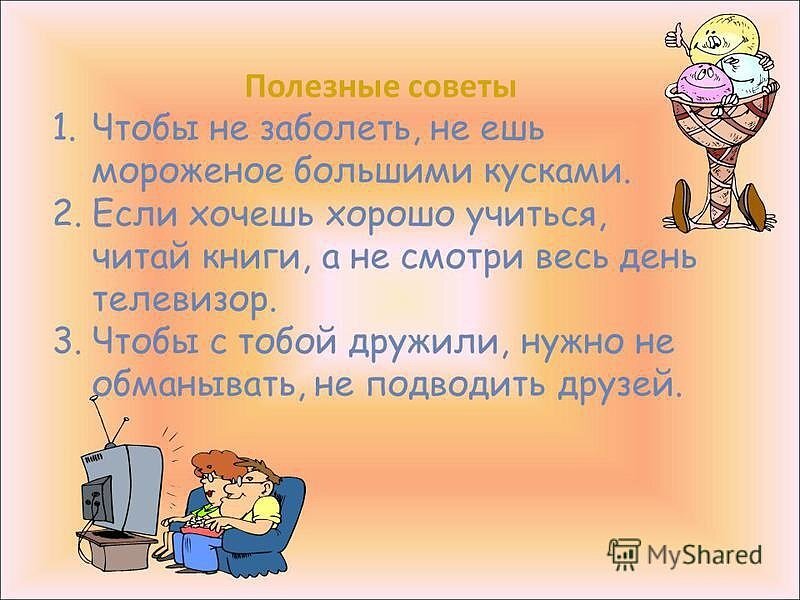 Полезные советы

1. Чтобы не заболеть, не ешь мороженое большими кусками.
2. Если хочешь хорошо учиться, читай книги, а не смотри весь день телевизор.
3. Чтобы с тобой дружили, нужно не обманывать, не подводить друзей.

MyShared